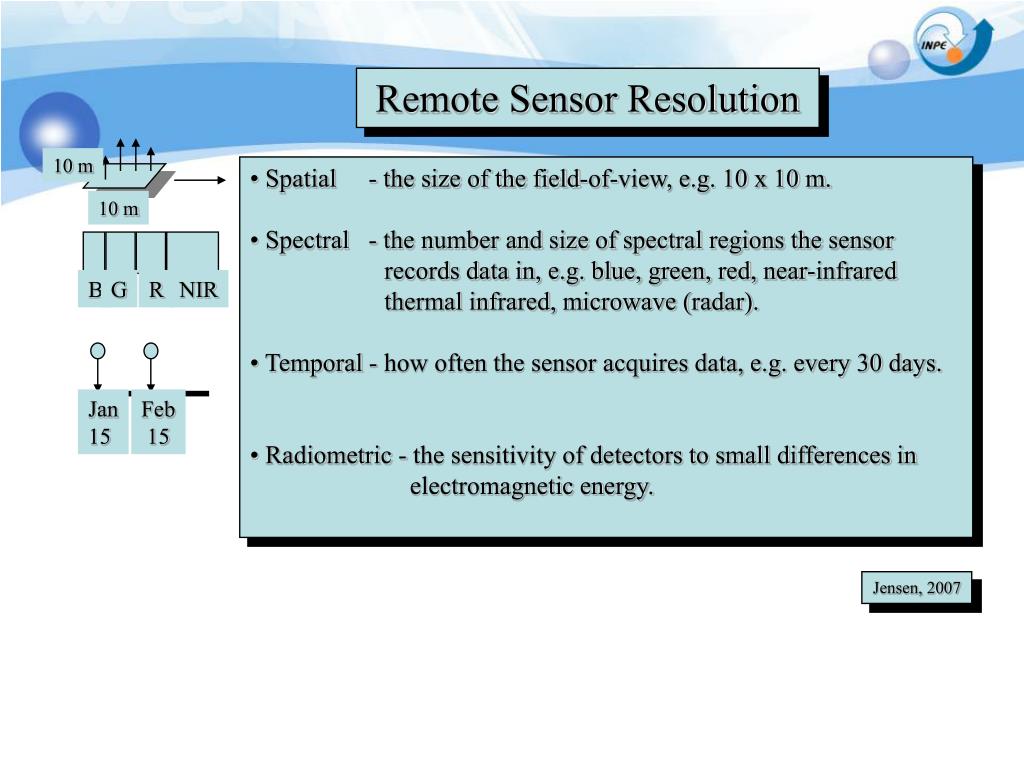 INPE

Remote Sensor Resolution

10 m

10 m

B G R NIR

Jan 15

Feb 15

• Spatial - the size of the field-of-view, e.g. 10 x 10 m.

• Spectral - the number and size of spectral regions the sensor records data in, e.g. blue, green, red, near-infrared thermal infrared, microwave (radar).

• Temporal - how often the sensor acquires data, e.g. every 30 days.

• Radiometric - the sensitivity of detectors to small differences in electromagnetic energy.

Jensen, 2007